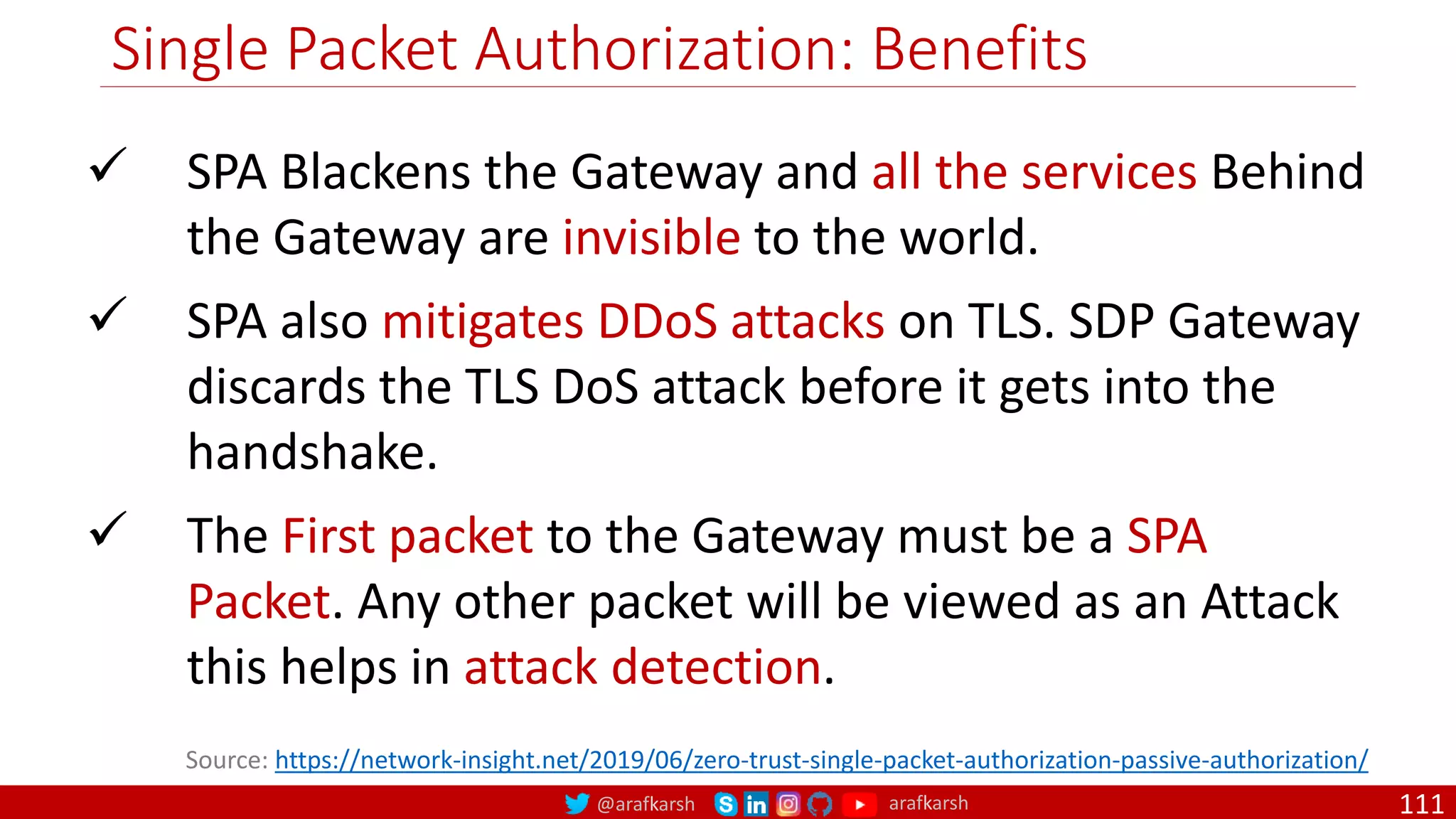 Single Packet Authorization: Benefits

✓ SPA Blackens the Gateway and all the services Behind the Gateway are invisible to the world.

✓ SPA also mitigates DDoS attacks on TLS. SDP Gateway discards the TLS DoS attack before it gets into the handshake.

✓ The First packet to the Gateway must be a SPA Packet. Any other packet will be viewed as an Attack this helps in attack detection.

Source: https://network-insight.net/2019/06/zero-trust-single-packet-authorization-passive-authorization/

@arafkarsh arafkarsh 111